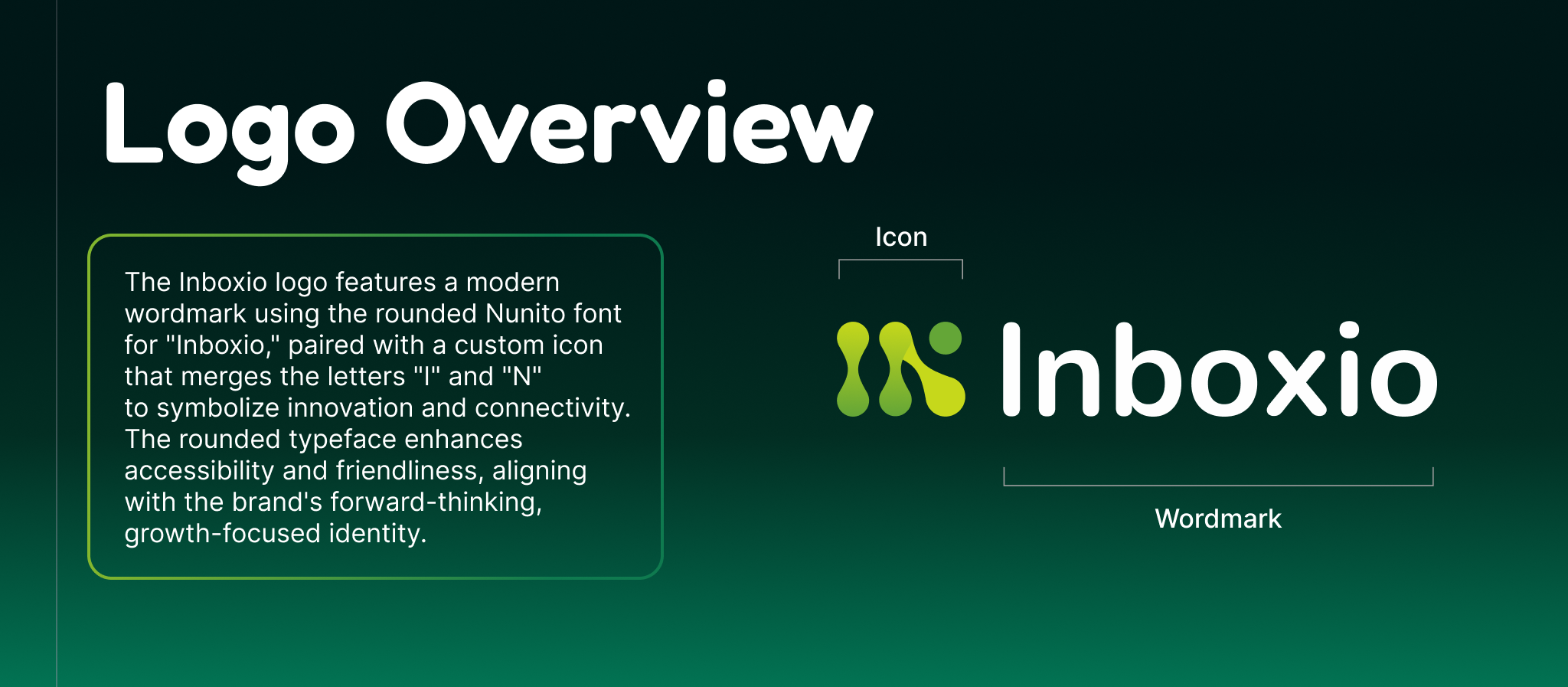 Logo Overview

The Inboxio logo features a modern wordmark using the rounded Nunito font for "Inboxio," paired with a custom icon that merges the letters "I" and "N" to symbolize innovation and connectivity. The rounded typeface enhances accessibility and friendliness, aligning with the brand's forward-thinking, growth-focused identity.

Icon

Inboxio

Wordmark